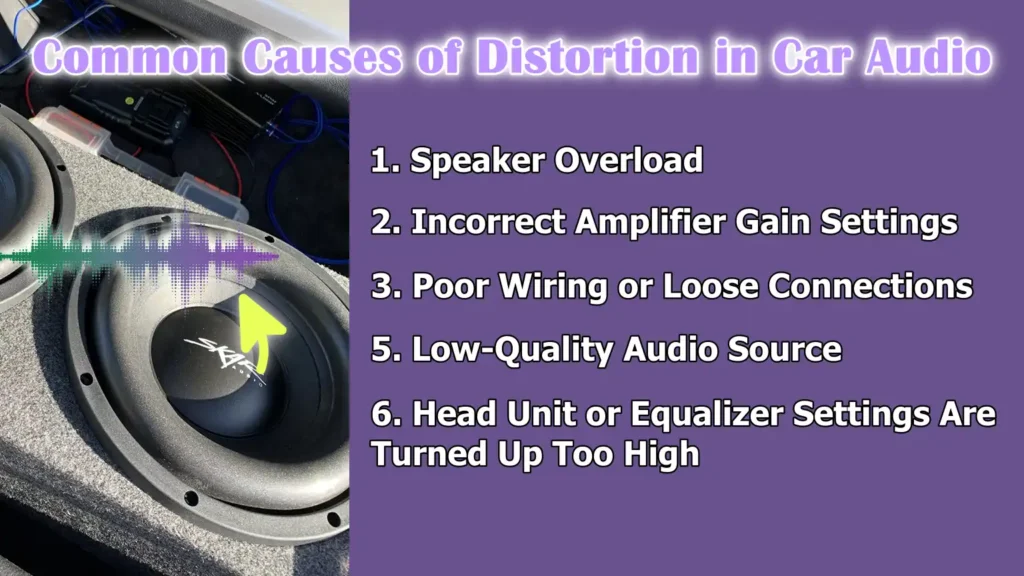 Common Causes of Distortion in Car Audio

1. Speaker Overload

2. Incorrect Amplifier Gain Settings

3. Poor Wiring or Loose Connections

5. Low-Quality Audio Source

6. Head Unit or Equalizer Settings Are Turned Up Too High

SKAR